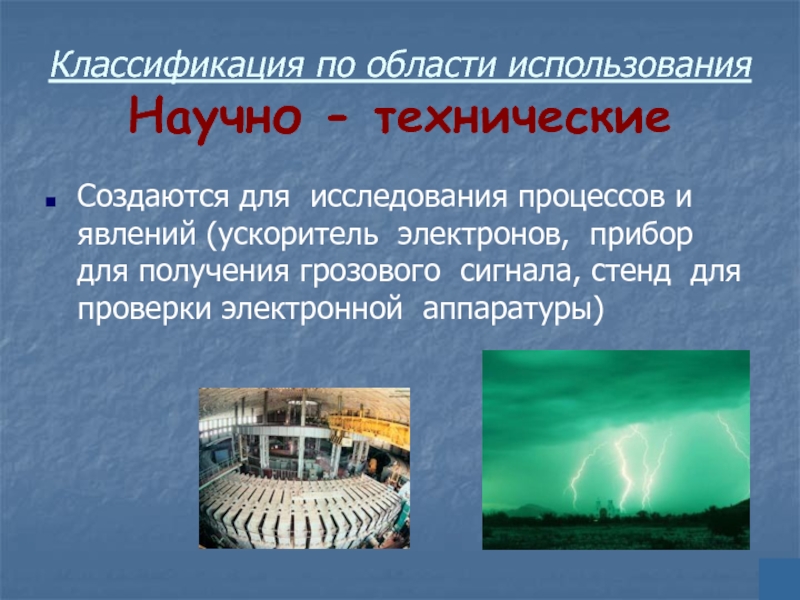 Классификация по области использования
Научно - технические

Создаются для исследования процессов и явлений (ускоритель электронов, прибор для получения грозового сигнала, стенд для проверки электронной аппаратуры)